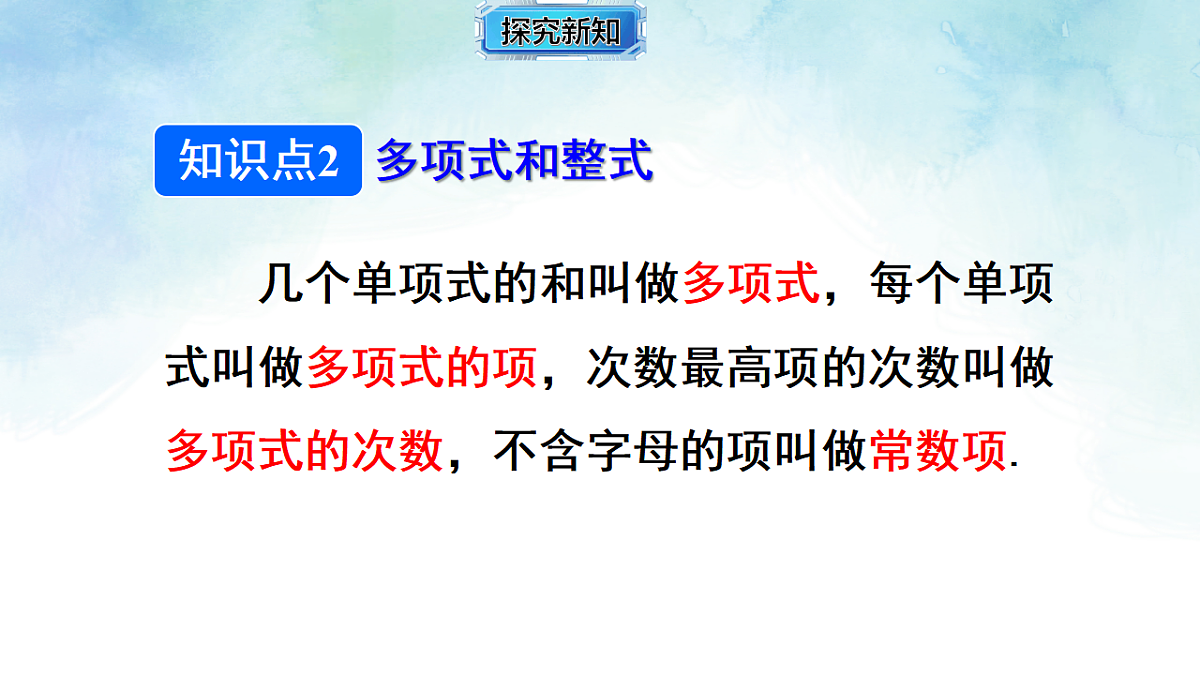 探究新知

知识点2 多项式和整式

几个单项式的和叫做多项式，每个单项式叫做多项式的项，次数最高项的次数叫做多项式的次数，不含字母的项叫做常数项.